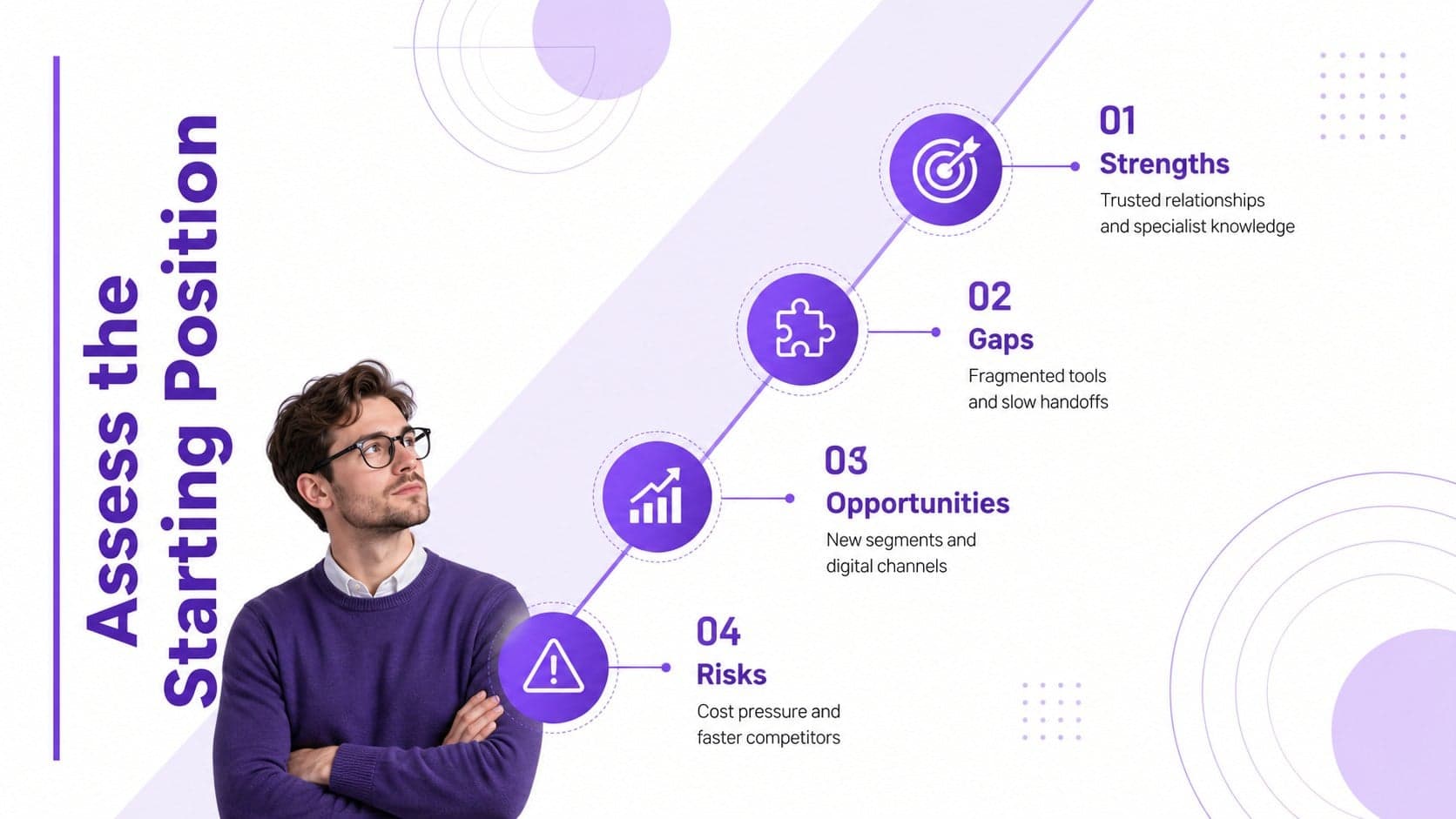 Assess the
Starting Position

01
Strengths
Trusted relationships and specialist knowledge

02
Gaps
Fragmented tools and slow handoffs

03
Opportunities
New segments and digital channels

04
Risks
Cost pressure and faster competitors